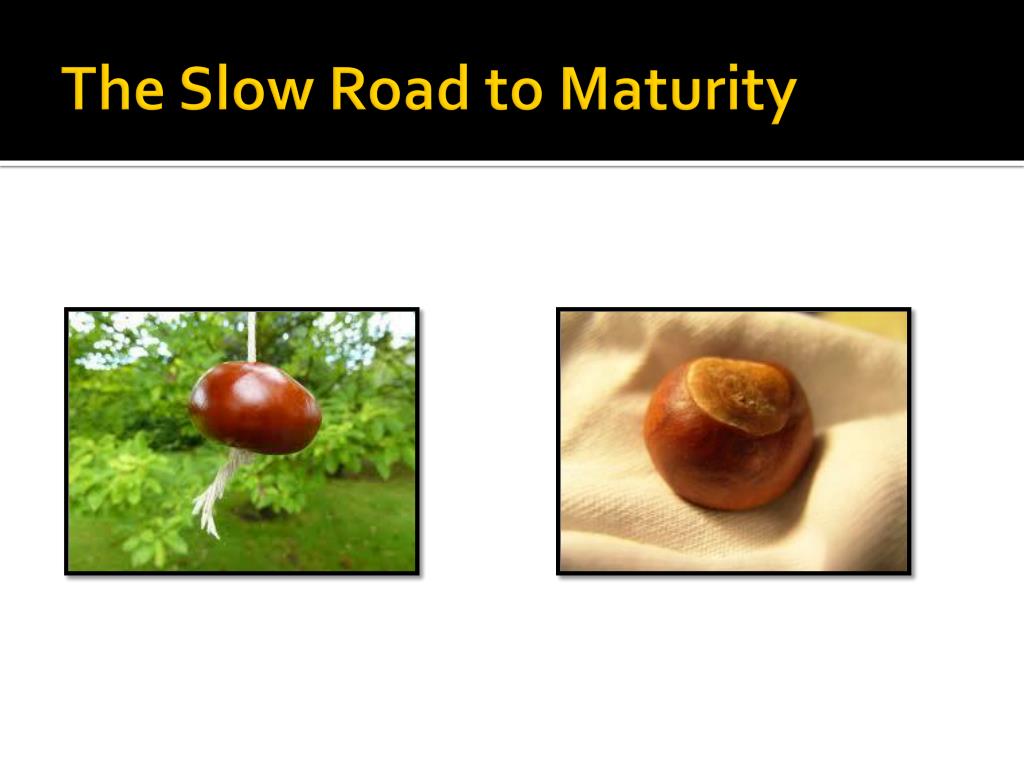 The Slow Road to Maturity